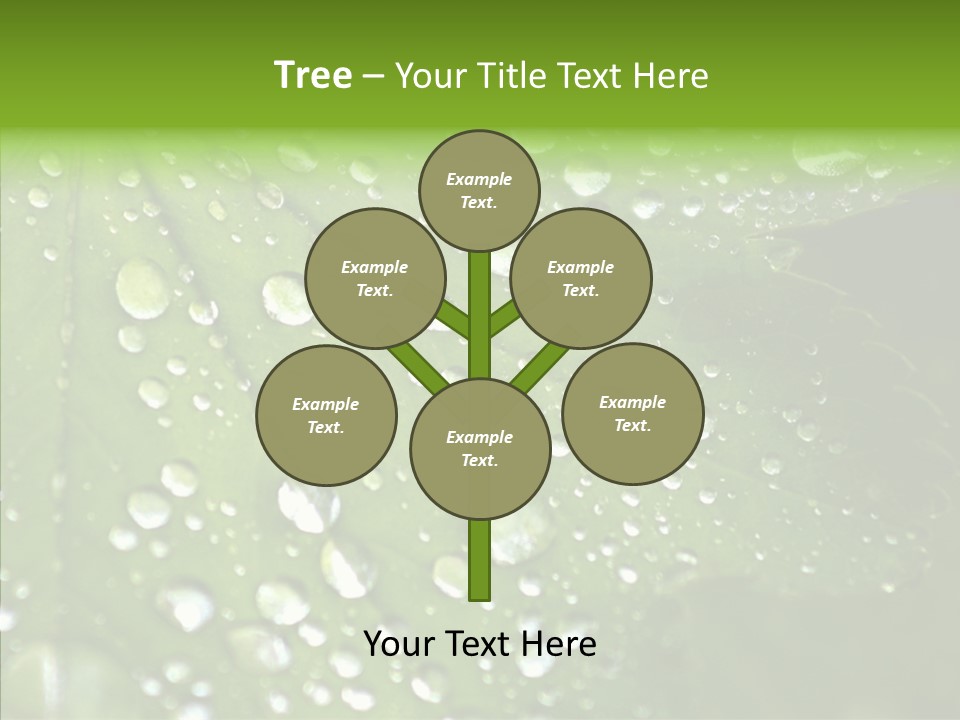 Tree – Your Title Text Here

Example Text.

Example Text.

Example Text.

Example Text.

Example Text.

Example Text.

Your Text Here